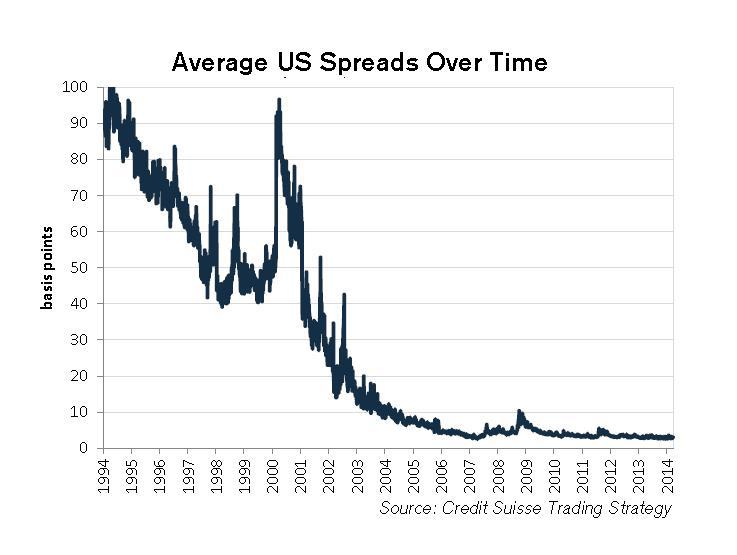 Average US Spreads Over Time

basis points

100
90
80
70
60
50
40
30
20
10
0

1994
1995
1996
1997
1998
1999
2000
2001
2002
2003
2004
2005
2006
2007
2008
2009
2010
2011
2012
2013
2014

Source: Credit Suisse Trading Strategy